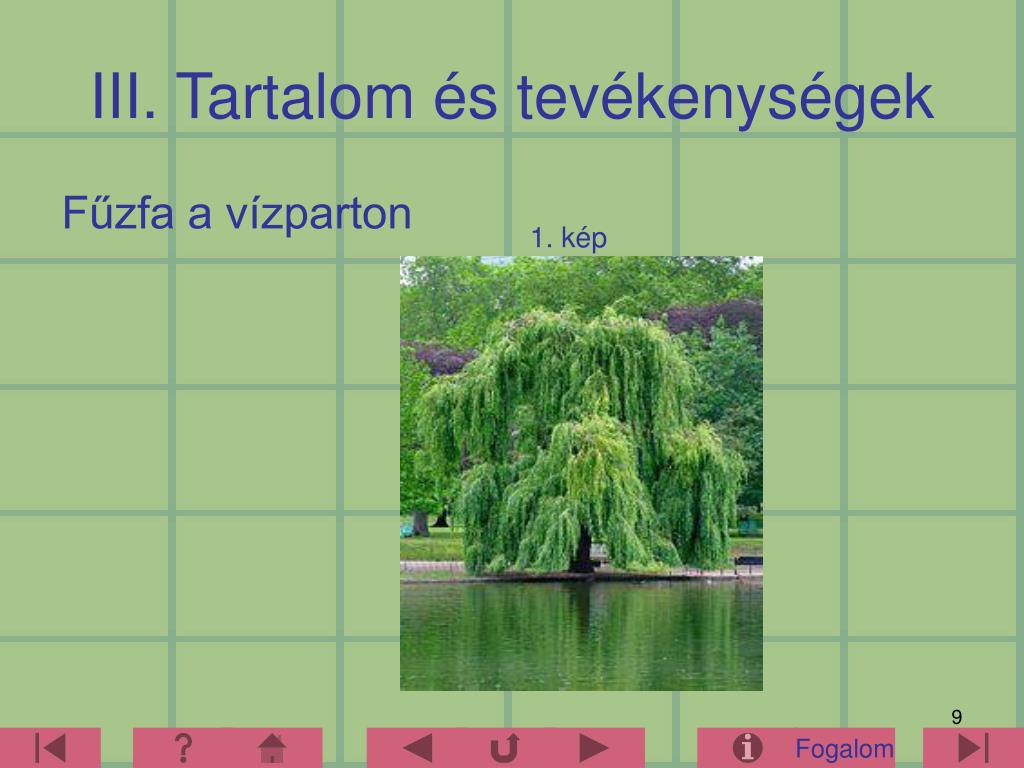 III. Tartalom és tevékenységek

Fűzfa a vízparton

1. kép

9

?

Fogalom